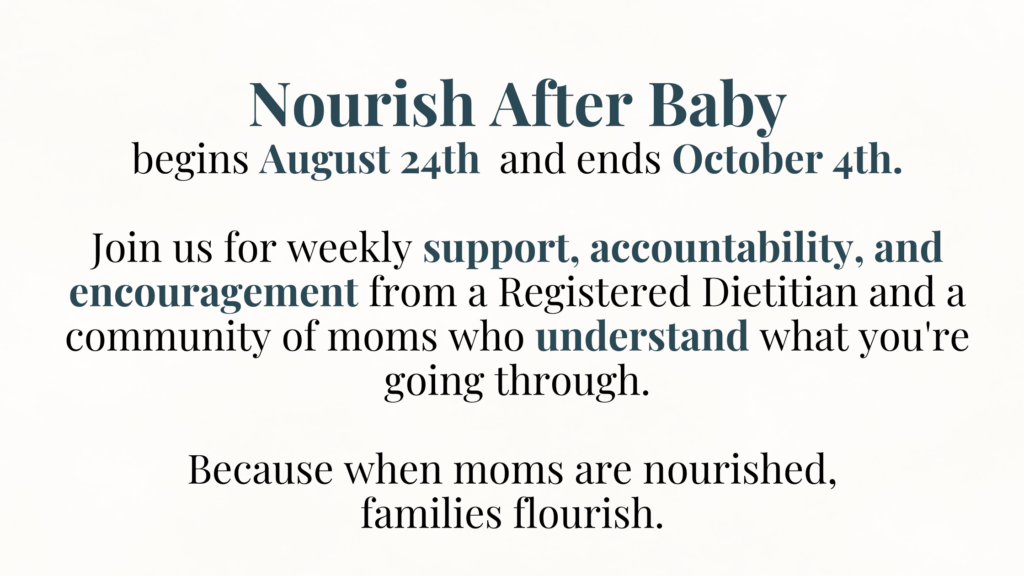 Nourish After Baby
begins August 24th and ends October 4th.

Join us for weekly support, accountability, and encouragement from a Registered Dietitian and a community of moms who understand what you're going through.

Because when moms are nourished, families flourish.